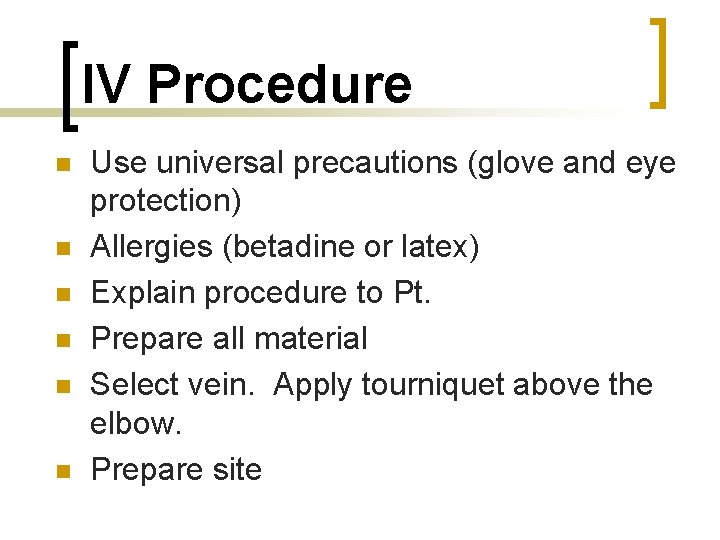 IV Procedure

- Use universal precautions (glove and eye protection)
- Allergies (betadine or latex)
- Explain procedure to Pt.
- Prepare all material
- Select vein.  Apply tourniquet above the elbow.
- Prepare site